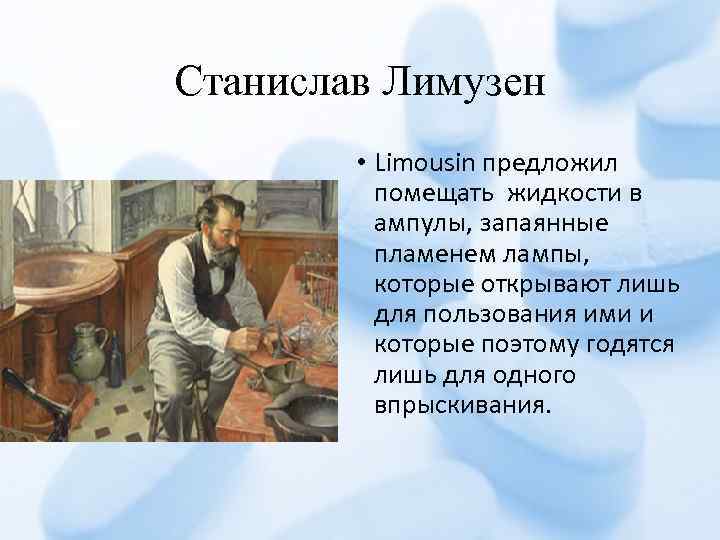 Станислав Лимузен

• Limousin предложил помещать жидкости в ампулы, запаянные пламенем лампы, которые открывают лишь для пользования ими и которые поэтому годятся лишь для одного впрыскивания.